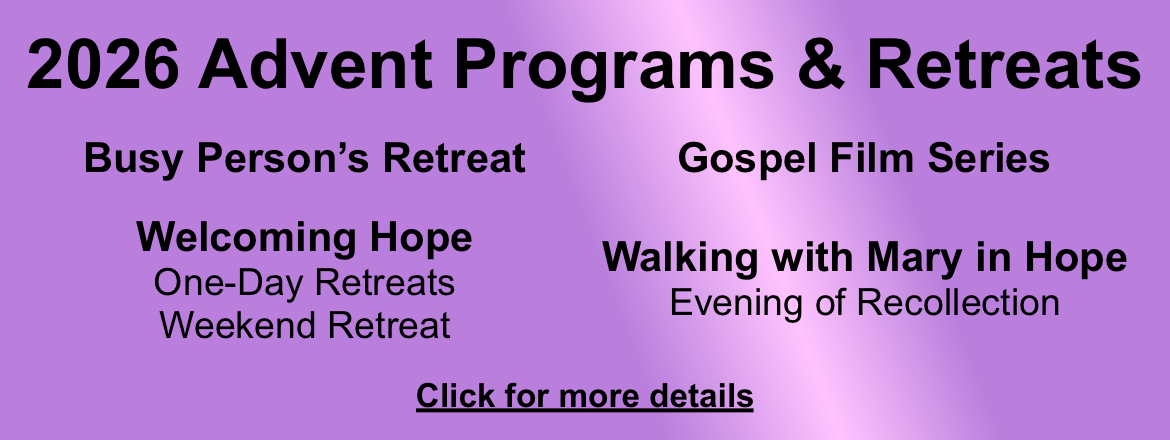 2026 Advent Programs & Retreats

Busy Person's Retreat

Welcoming Hope
One-Day Retreats
Weekend Retreat

Gospel Film Series

Walking with Mary in Hope
Evening of Recollection

Click for more details